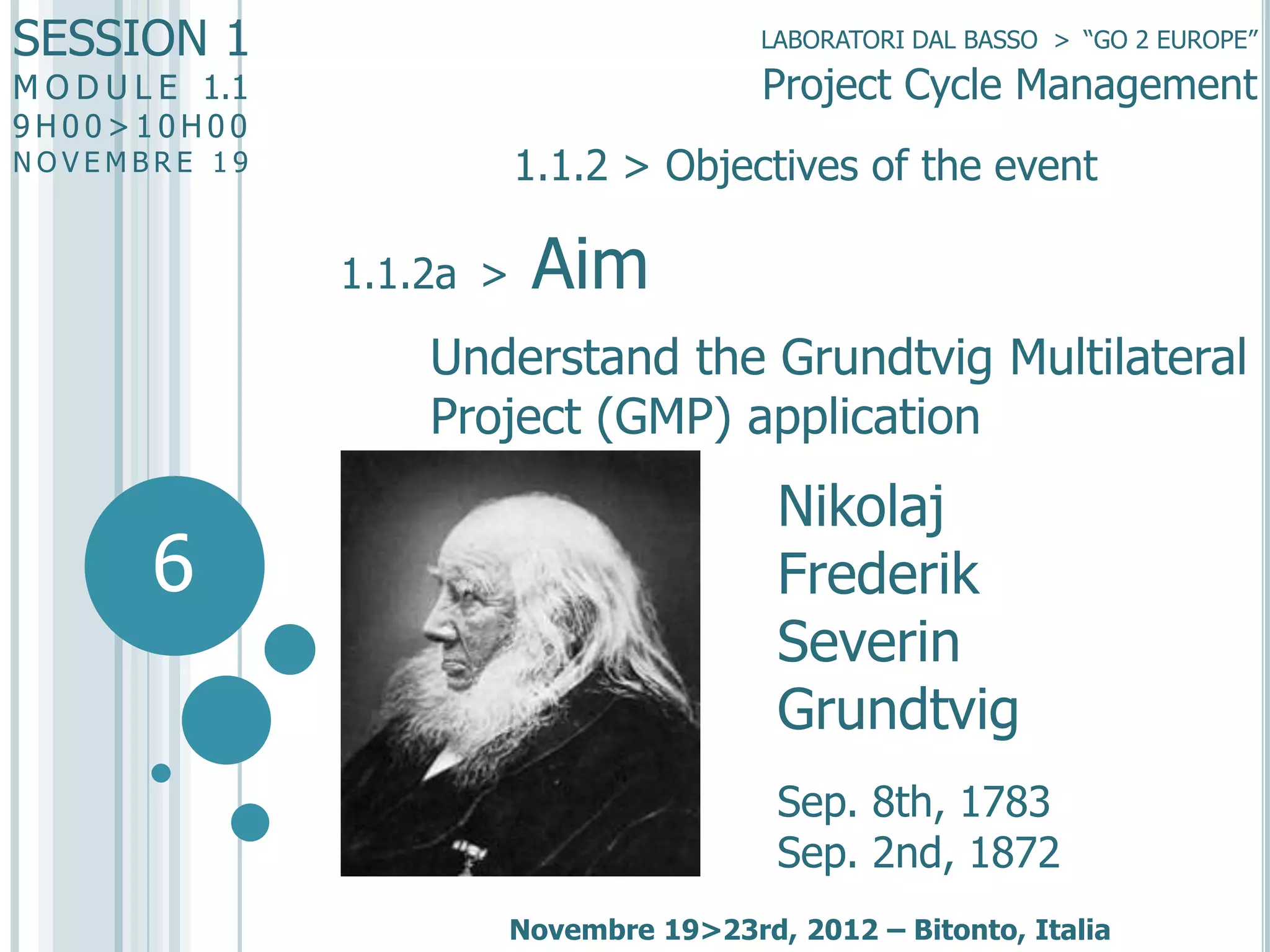 SESSION 1
MODULE 1.1
9H00>10H00
NOVEMBRE 19

LABORATORI DAL BASSO > "GO 2 EUROPE"
Project Cycle Management

1.1.2 > Objectives of the event

1.1.2a > Aim

Understand the Grundtvig Multilateral Project (GMP) application

6

Nikolaj
Frederik
Severin
Grundtvig

Sep. 8th, 1783
Sep. 2nd, 1872

Novembre 19>23rd, 2012 – Bitonto, Italia